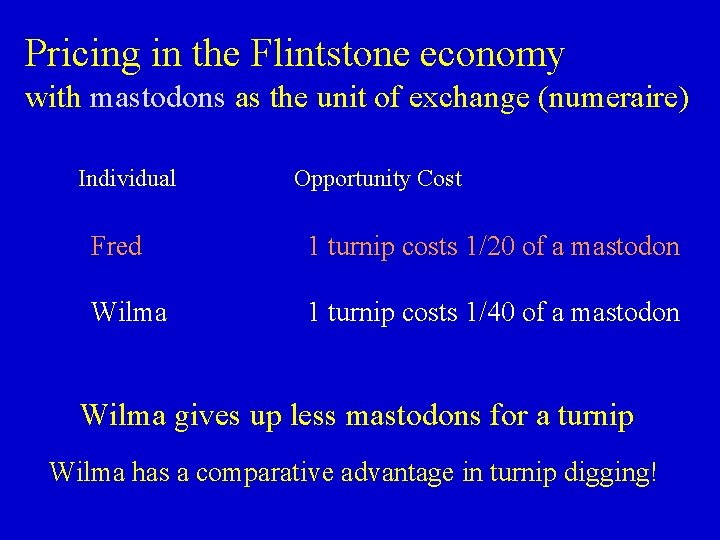 Pricing in the Flintstone economy
with mastodons as the unit of exchange (numeraire)

| Individual | Opportunity Cost |
|---|---|
| Fred | 1 turnip costs 1/20 of a mastodon |
| Wilma | 1 turnip costs 1/40 of a mastodon |

Wilma gives up less mastodons for a turnip

Wilma has a comparative advantage in turnip digging!